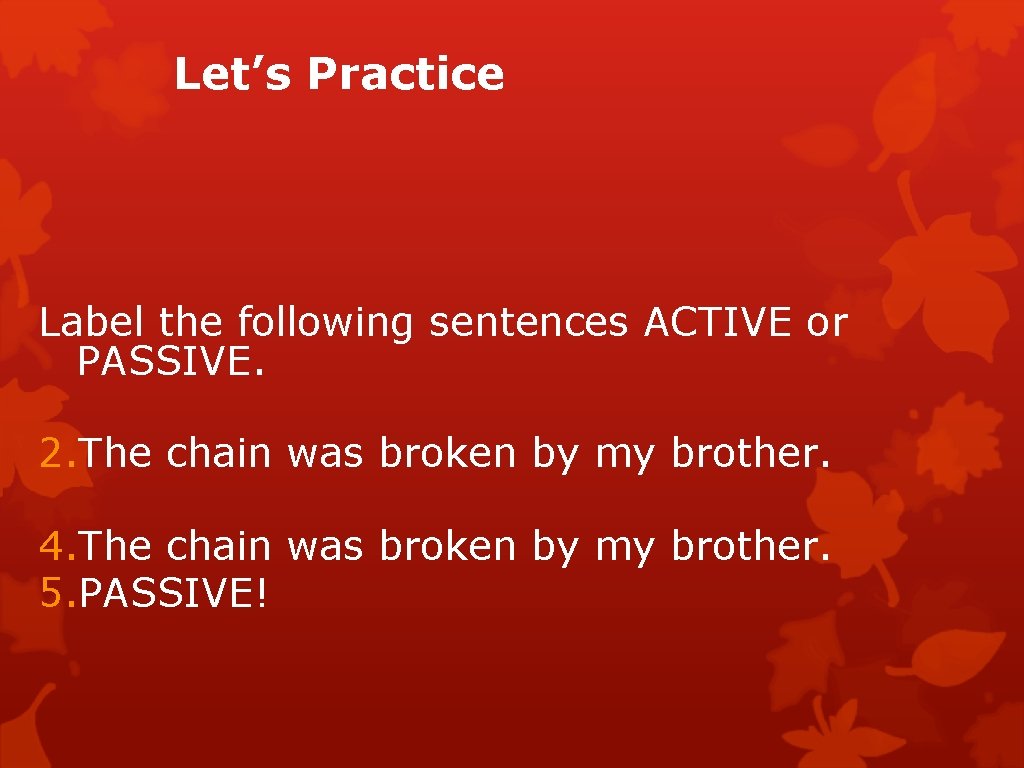 Let’s Practice

Label the following sentences ACTIVE or PASSIVE.

2. The chain was broken by my brother.

4. The chain was broken by my brother.
5. PASSIVE!